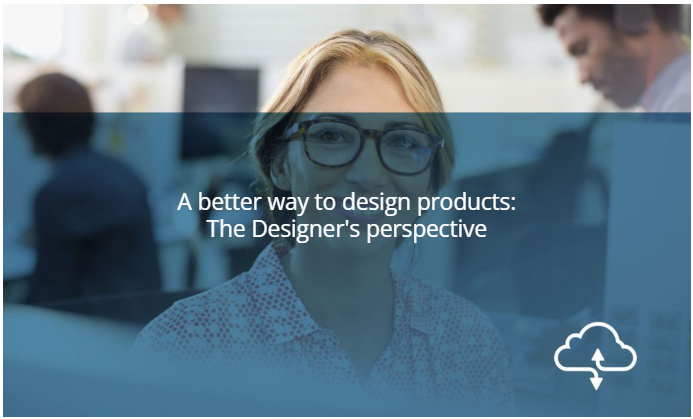 A better way to design products:
The Designer's perspective